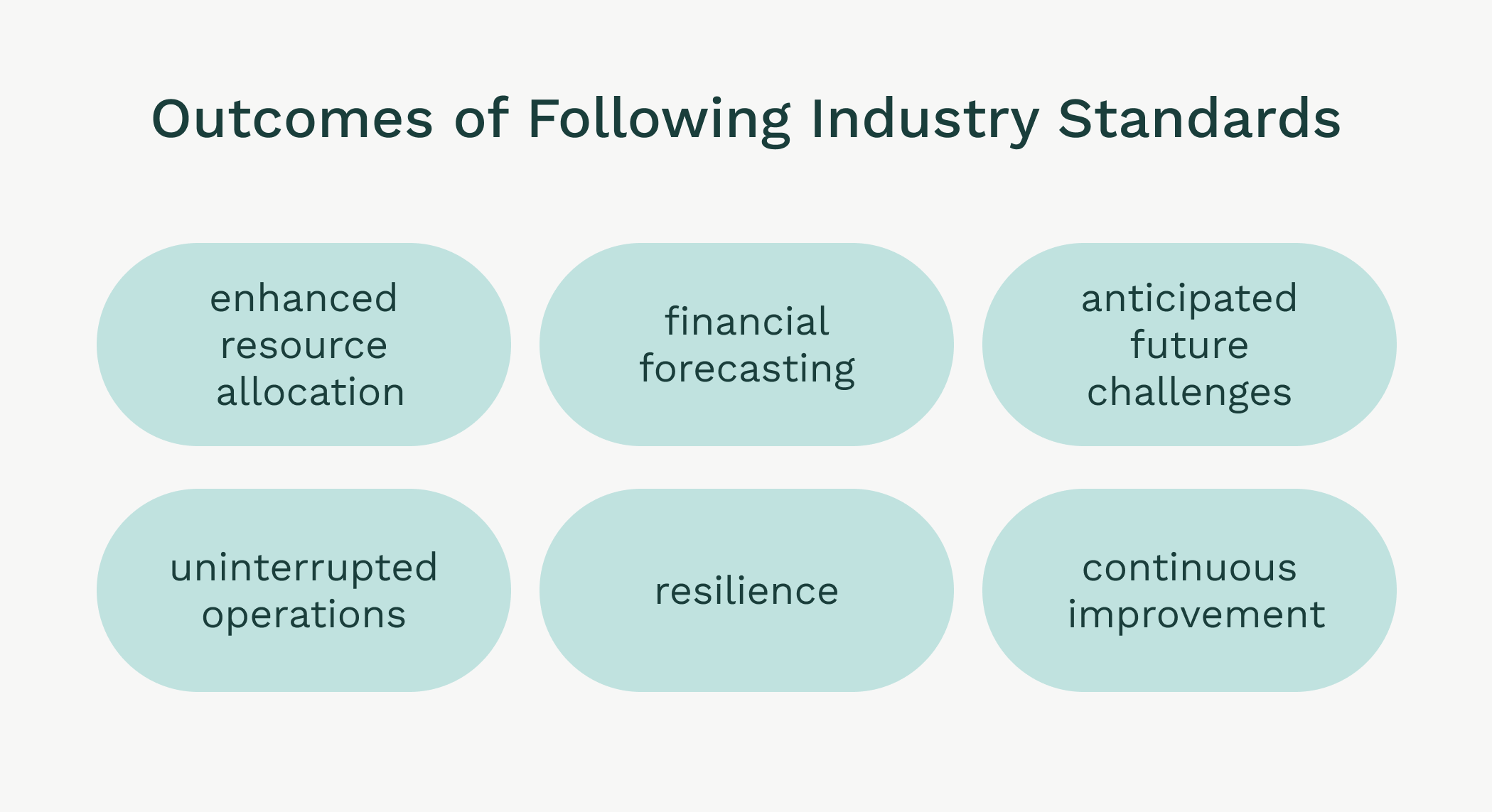 Outcomes of Following Industry Standards

enhanced resource allocation

financial forecasting

anticipated future challenges

uninterrupted operations

resilience

continuous improvement